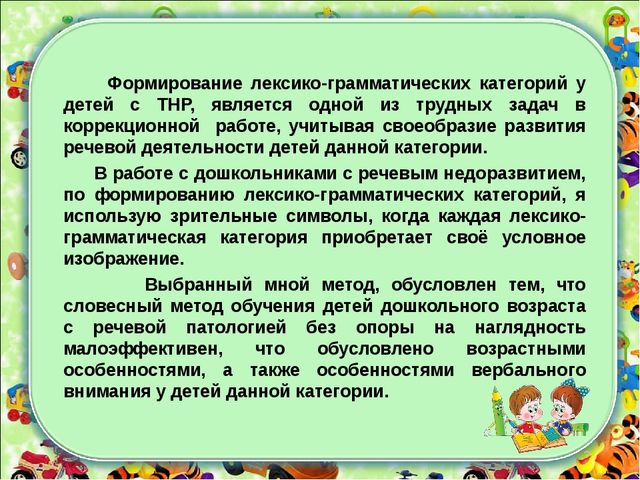 Формирование лексико-грамматических категорий у детей с ТНР, является одной из трудных задач в коррекционной работе, учитывая своеобразие развития речевой деятельности детей данной категории.

В работе с дошкольниками с речевым недоразвитием, по формированию лексико-грамматических категорий, я использую зрительные символы, когда каждая лексико-грамматическая категория приобретает своё условное изображение.

Выбранный мной метод, обусловлен тем, что словесный метод обучения детей дошкольного возраста с речевой патологией без опоры на наглядность малоэффективен, что обусловлено возрастными особенностями, а также особенностями вербального внимания у детей данной категории.